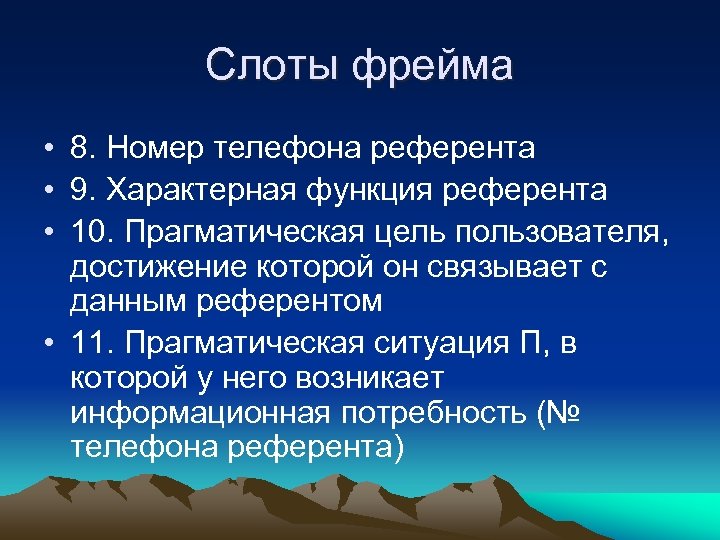 Слоты фрейма

• 8. Номер телефона референта
• 9. Характерная функция референта
• 10. Прагматическая цель пользователя, достижение которой он связывает с данным референтом
• 11. Прагматическая ситуация П, в которой у него возникает информационная потребность (№ телефона референта)